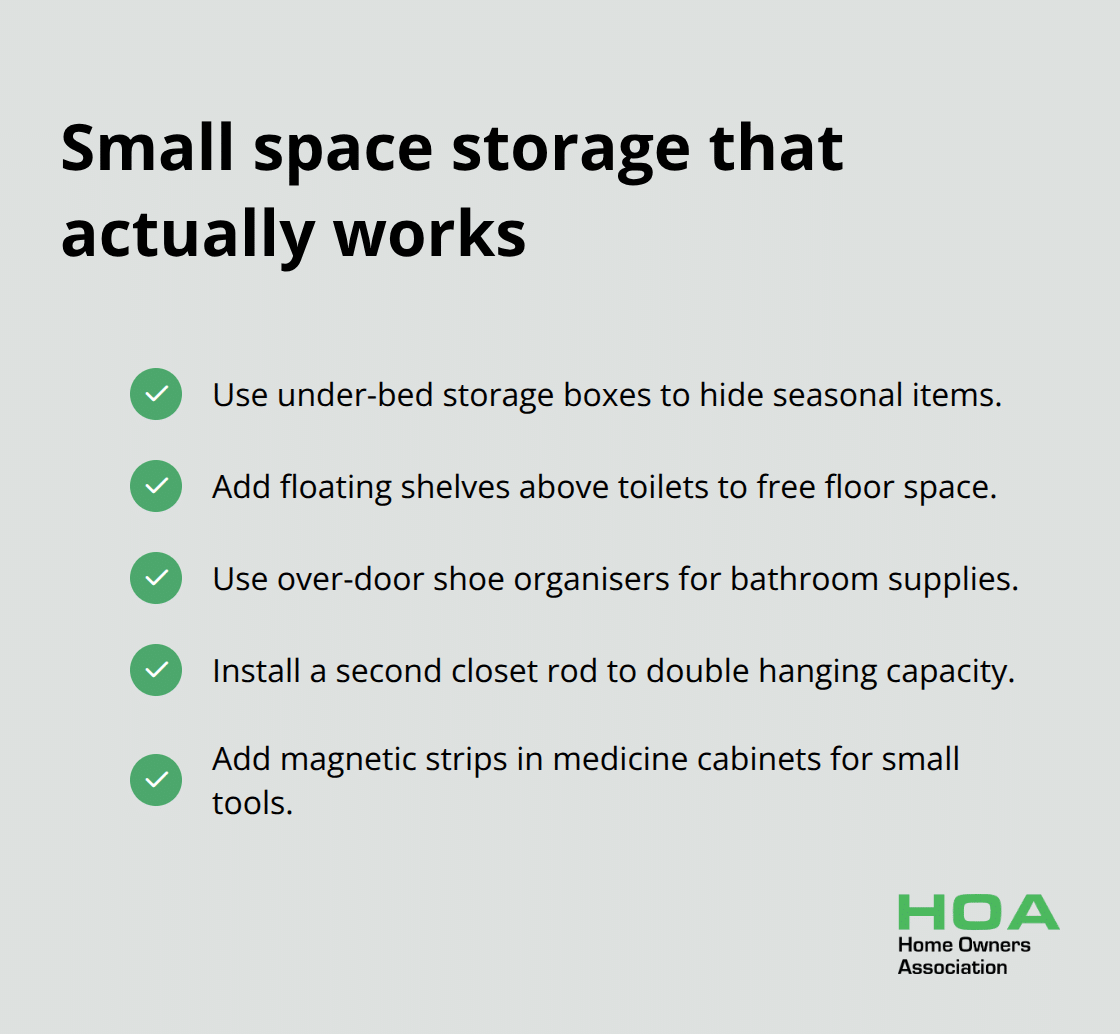 Small space storage that actually works

Use under-bed storage boxes to hide seasonal items.

Add floating shelves above toilets to free floor space.

Use over-door shoe organisers for bathroom supplies.

Install a second closet rod to double hanging capacity.

Add magnetic strips in medicine cabinets for small tools.

HOA
Home Owners
Association